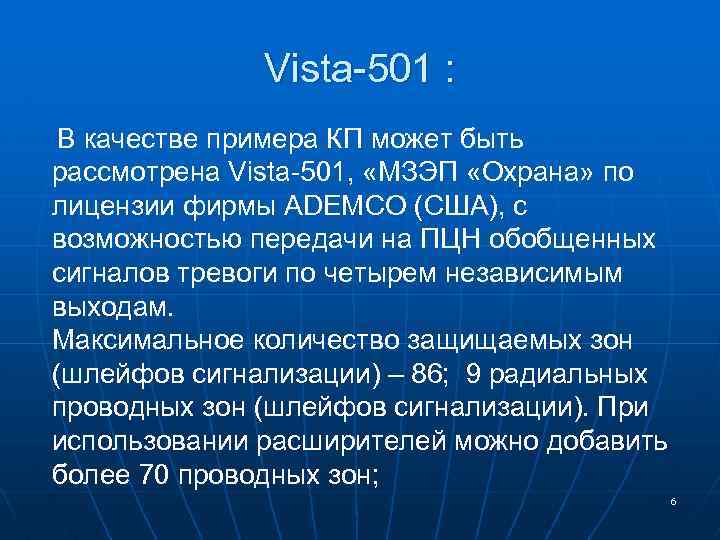 Vista-501 :

В качестве примера КП может быть рассмотрена Vista-501, «МЗЭП «Охрана» по лицензии фирмы ADEMCO (США), с возможностью передачи на ПЦН обобщенных сигналов тревоги по четырем независимым выходам.
Максимальное количество защищаемых зон (шлейфов сигнализации) – 86; 9 радиальных проводных зон (шлейфов сигнализации). При использовании расширителей можно добавить более 70 проводных зон;

6